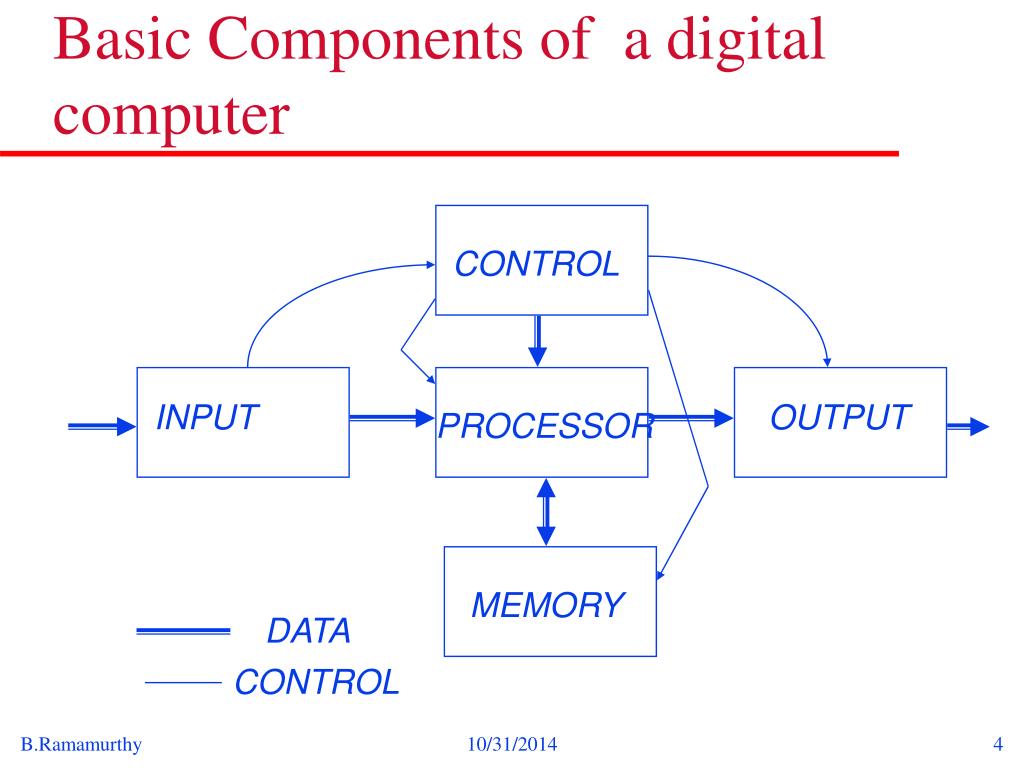 Basic Components of a digital computer

CONTROL

INPUT

PROCESSOR

OUTPUT

MEMORY

DATA

CONTROL

B.Ramamurthy

10/31/2014

4